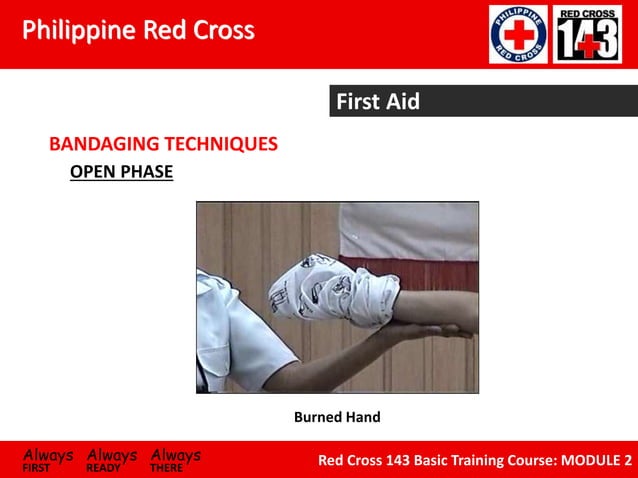 Philippine Red Cross

PHILIPPINE RED CROSS

RED CROSS 143

First Aid

BANDAGING TECHNIQUES

OPEN PHASE

Burned Hand

Always FIRST Always READY Always THERE

Red Cross 143 Basic Training Course: MODULE 2